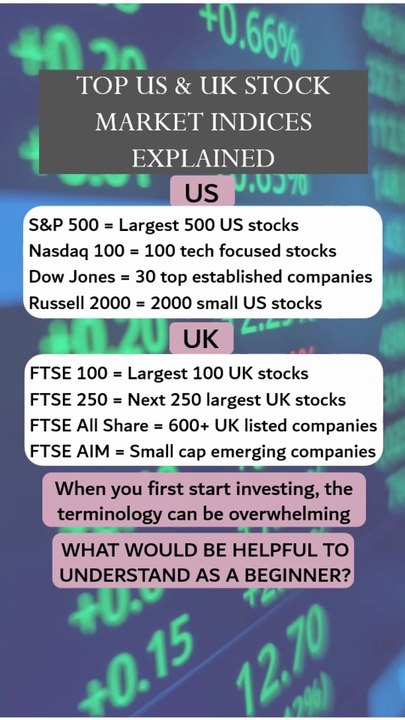 +0.66%

TOP US & UK STOCK MARKET INDICES EXPLAINED

US

S&P 500 = Largest 500 US stocks
Nasdaq 100 = 100 tech focused stocks
Dow Jones = 30 top established companies
Russell 2000 = 2000 small US stocks

UK

FTSE 100 = Largest 100 UK stocks
FTSE 250 = Next 250 largest UK stocks
FTSE All Share = 600+ UK listed companies
FTSE AIM = Small cap emerging companies

When you first start investing, the terminology can be overwhelming

WHAT WOULD BE HELPFUL TO UNDERSTAND AS A BEGINNER?

+0.15

12.70